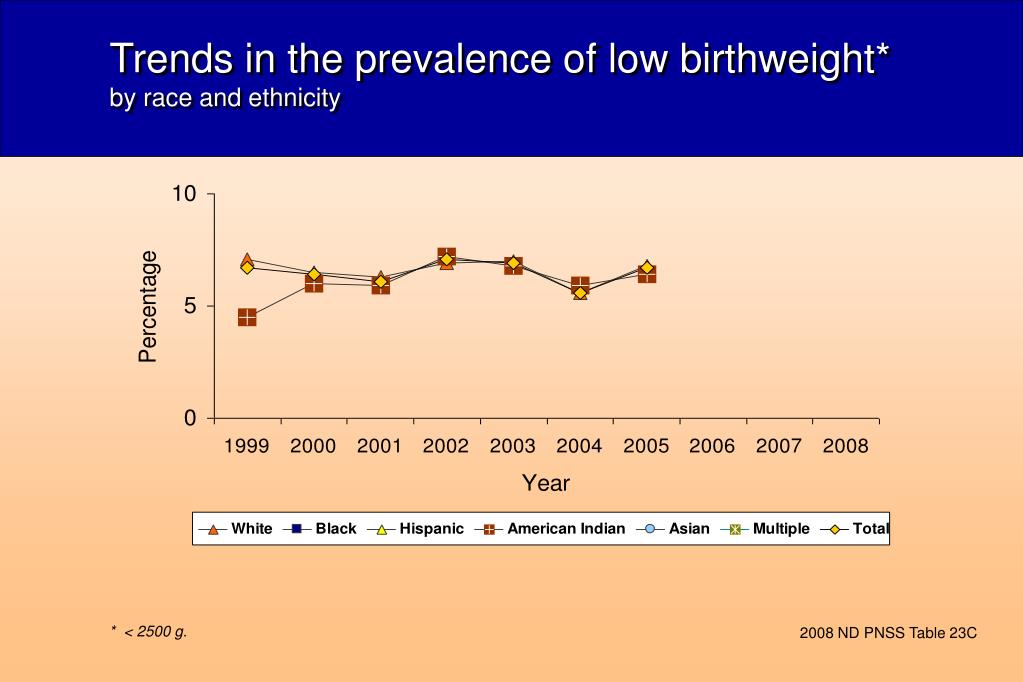 Trends in the prevalence of low birthweight*
by race and ethnicity

10
5
0
Percentage
1999 2000 2001 2002 2003 2004 2005 2006 2007 2008
Year

White Black Hispanic American Indian Asian Multiple Total

* < 2500 g.

2008 ND PNSS Table 23C